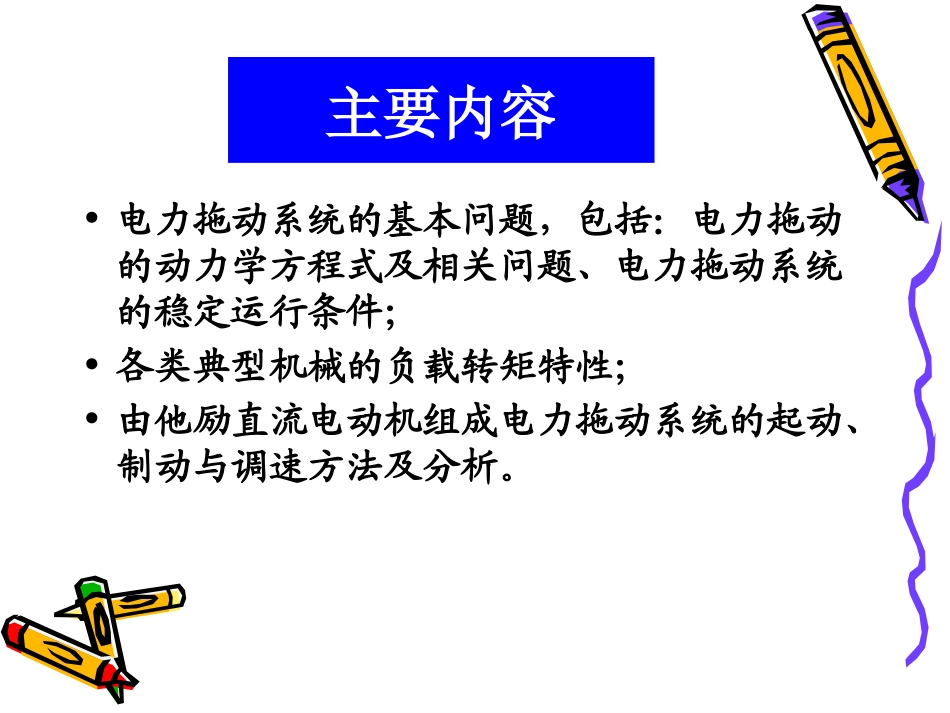 主要内容

• 电力拖动系统的基本问题，包括：电力拖动的动力学方程式及相关问题、电力拖动系统的稳定运行条件；

• 各类典型机械的负载转矩特性；

• 由他励直流电动机组成电力拖动系统的起动、制动与调速方法及分析。